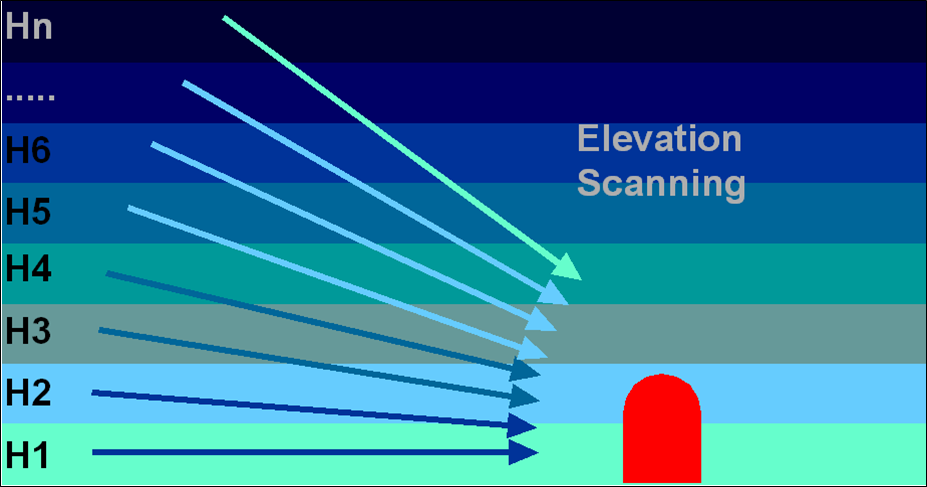 Hn
.....
H6
H5
H4
H3
H2
H1

Elevation Scanning